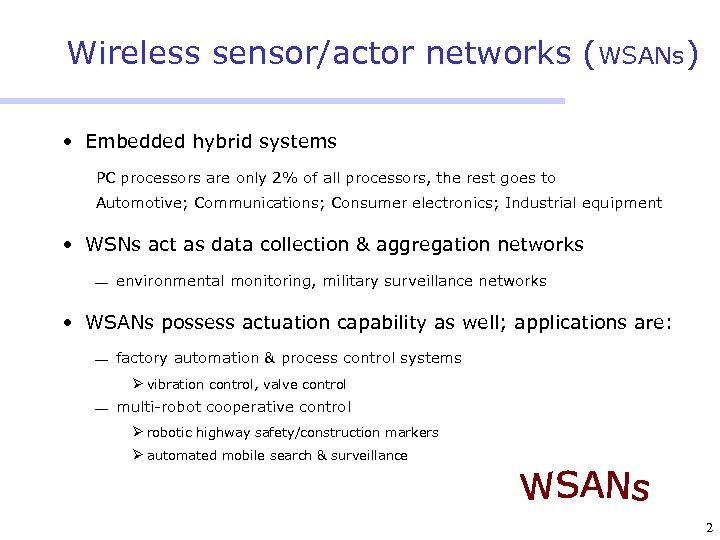 Wireless sensor/actor networks (WSANs)

• Embedded hybrid systems

PC processors are only 2% of all processors, the rest goes to
Automotive; Communications; Consumer electronics; Industrial equipment

• WSNs act as data collection & aggregation networks

— environmental monitoring, military surveillance networks

• WSANs possess actuation capability as well; applications are:

— factory automation & process control systems

➢ vibration control, valve control

— multi-robot cooperative control

➢ robotic highway safety/construction markers

➢ automated mobile search & surveillance

WSANs

2